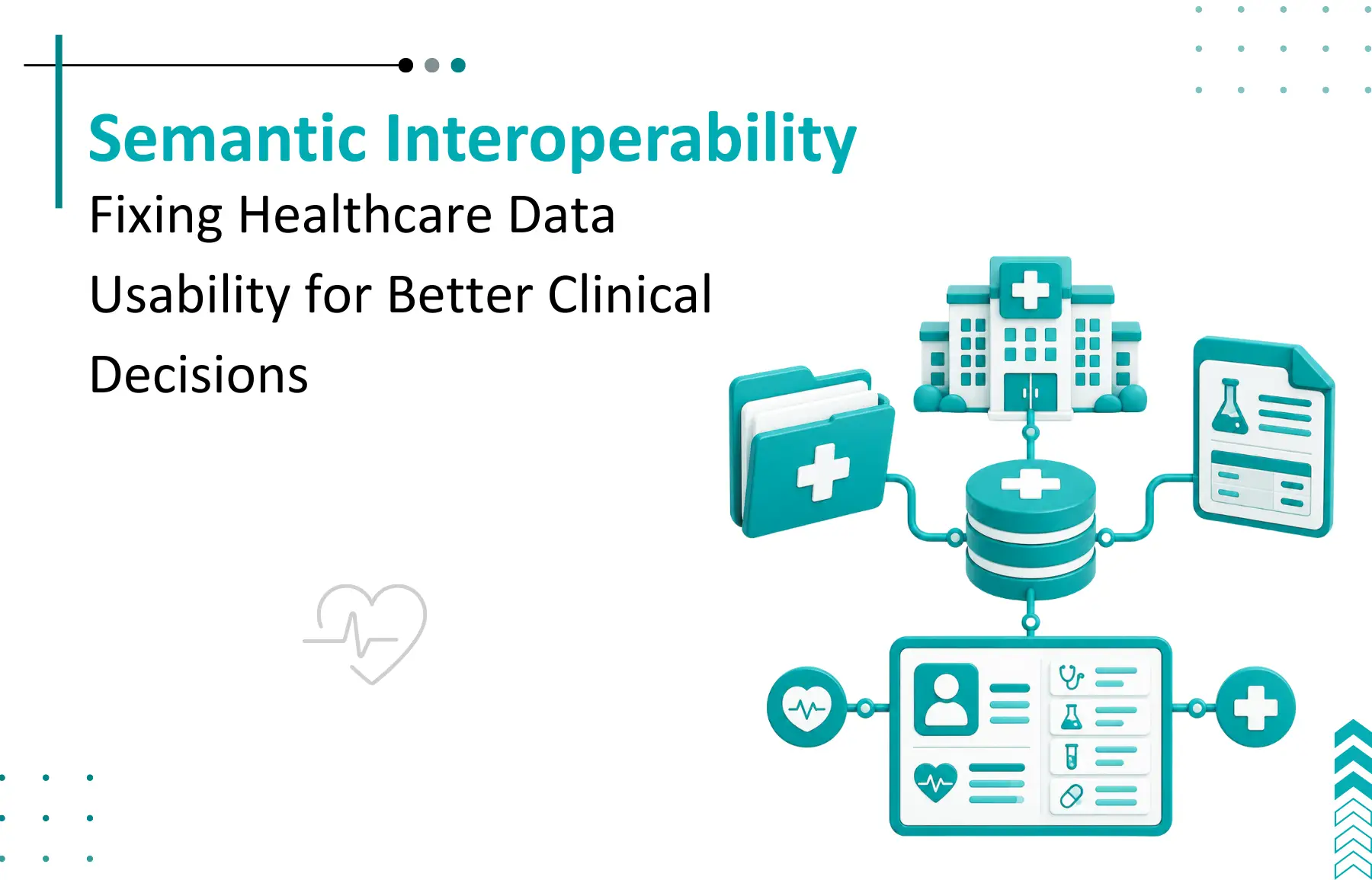 Semantic Interoperability

Fixing Healthcare Data Usability for Better Clinical Decisions